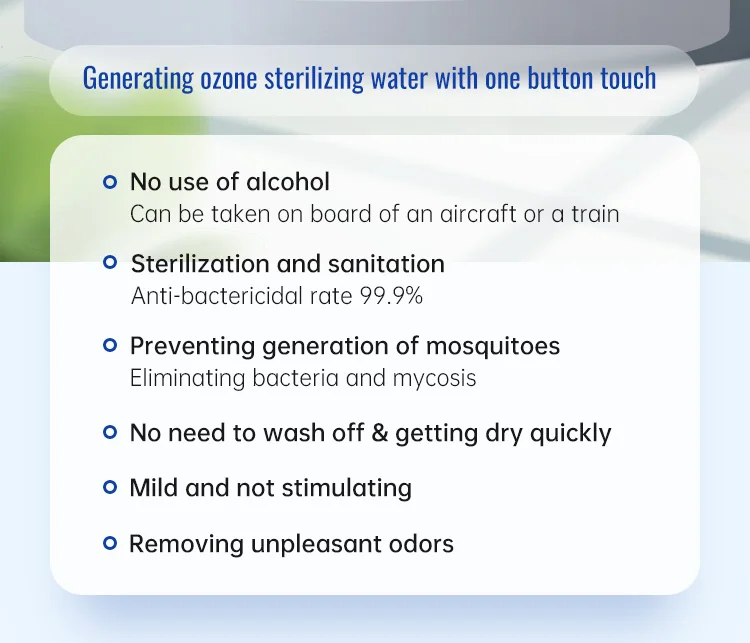 Generating ozone sterilizing water with one button touch

No use of alcohol
Can be taken on board of an aircraft or a train

Sterilization and sanitation
Anti-bactericidal rate 99.9%

Preventing generation of mosquitoes
Eliminating bacteria and mycosis

No need to wash off & getting dry quickly

Mild and not stimulating

Removing unpleasant odors